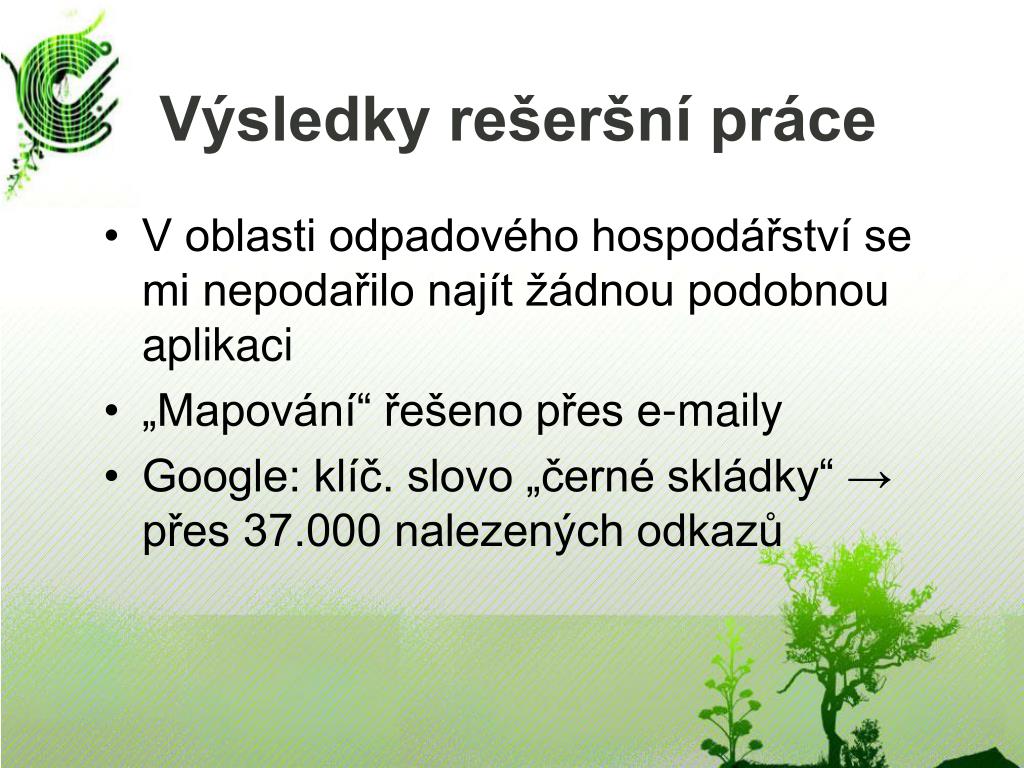 Výsledky rešeršní práce

• V oblasti odpadového hospodářství se mi nepodařilo najít žádnou podobnou aplikaci
• „Mapování“ řešeno přes e-maily
• Google: klíč. slovo „černé skládky“ → přes 37.000 nalezených odkazů